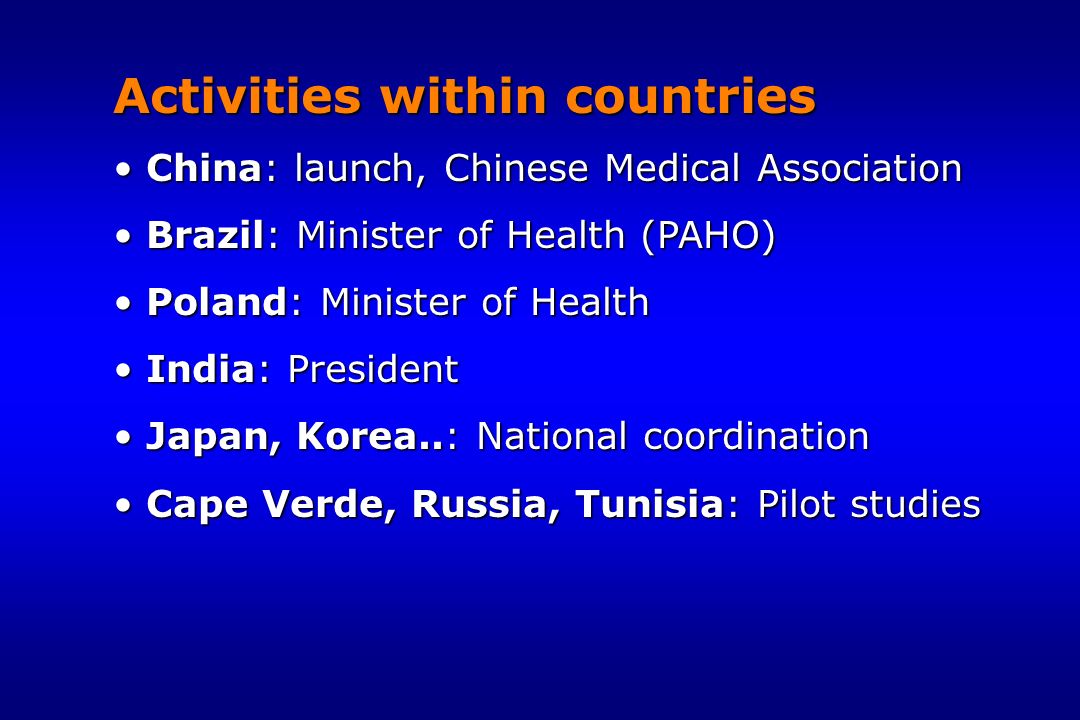 Activities within countries

• China: launch, Chinese Medical Association

• Brazil: Minister of Health (PAHO)

• Poland: Minister of Health

• India: President

• Japan, Korea..: National coordination

• Cape Verde, Russia, Tunisia: Pilot studies